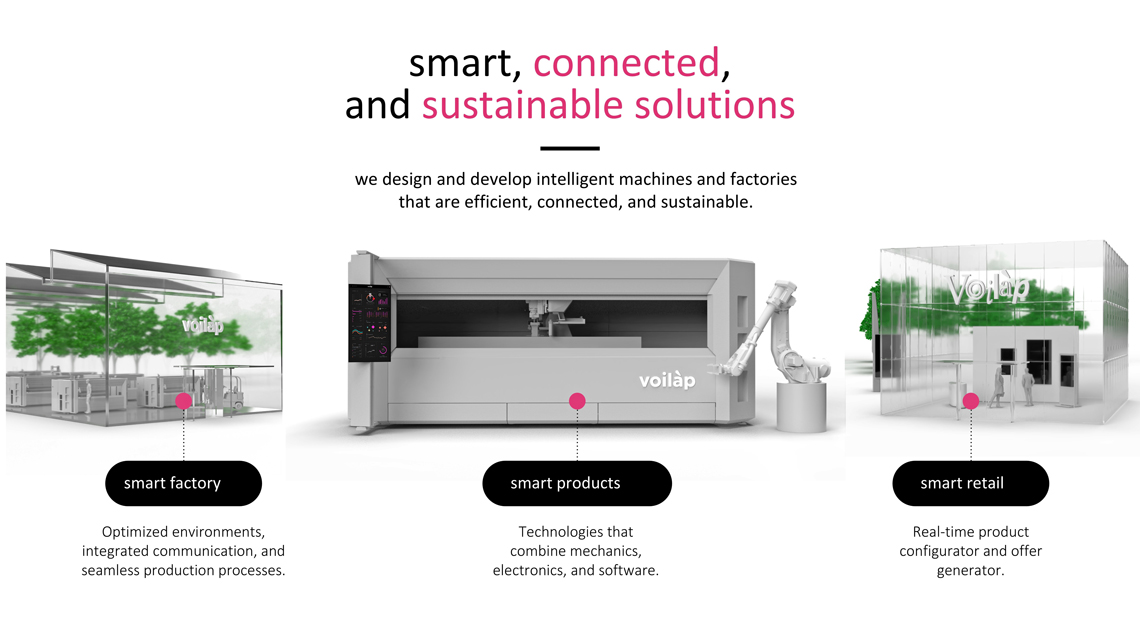 smart, connected, and sustainable solutions

we design and develop intelligent machines and factories that are efficient, connected, and sustainable.

voilàp

voilàp

voilàp

smart factory

Optimized environments, integrated communication, and seamless production processes.

smart products

Technologies that combine mechanics, electronics, and software.

smart retail

Real-time product configurator and offer generator.